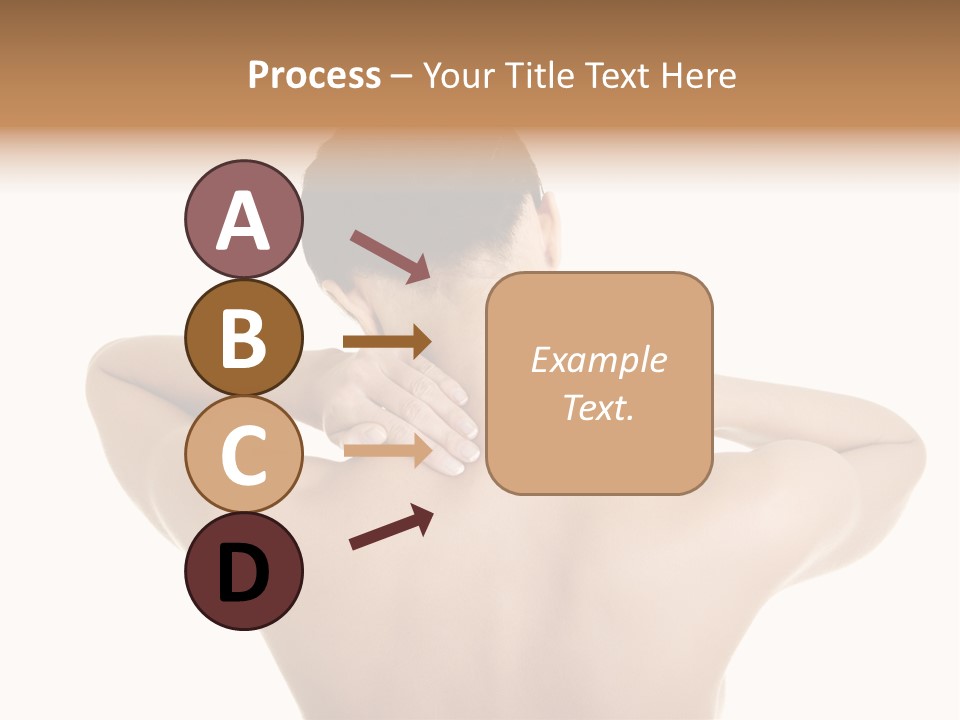 Process – Your Title Text Here

A

B

C

D

Example Text.